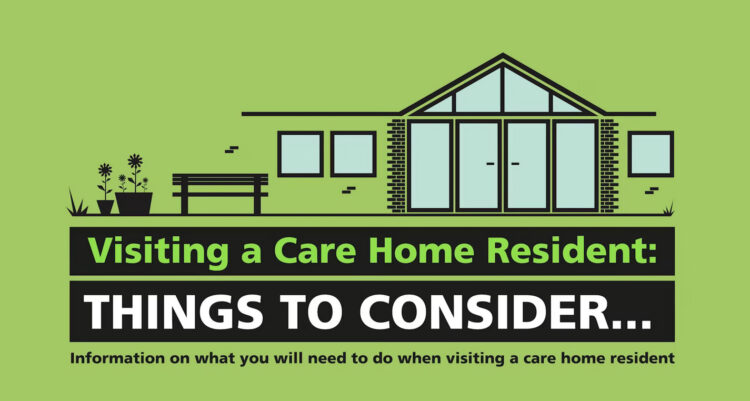 Visiting a Care Home Resident:

THINGS TO CONSIDER...

Information on what you will need to do when visiting a care home resident